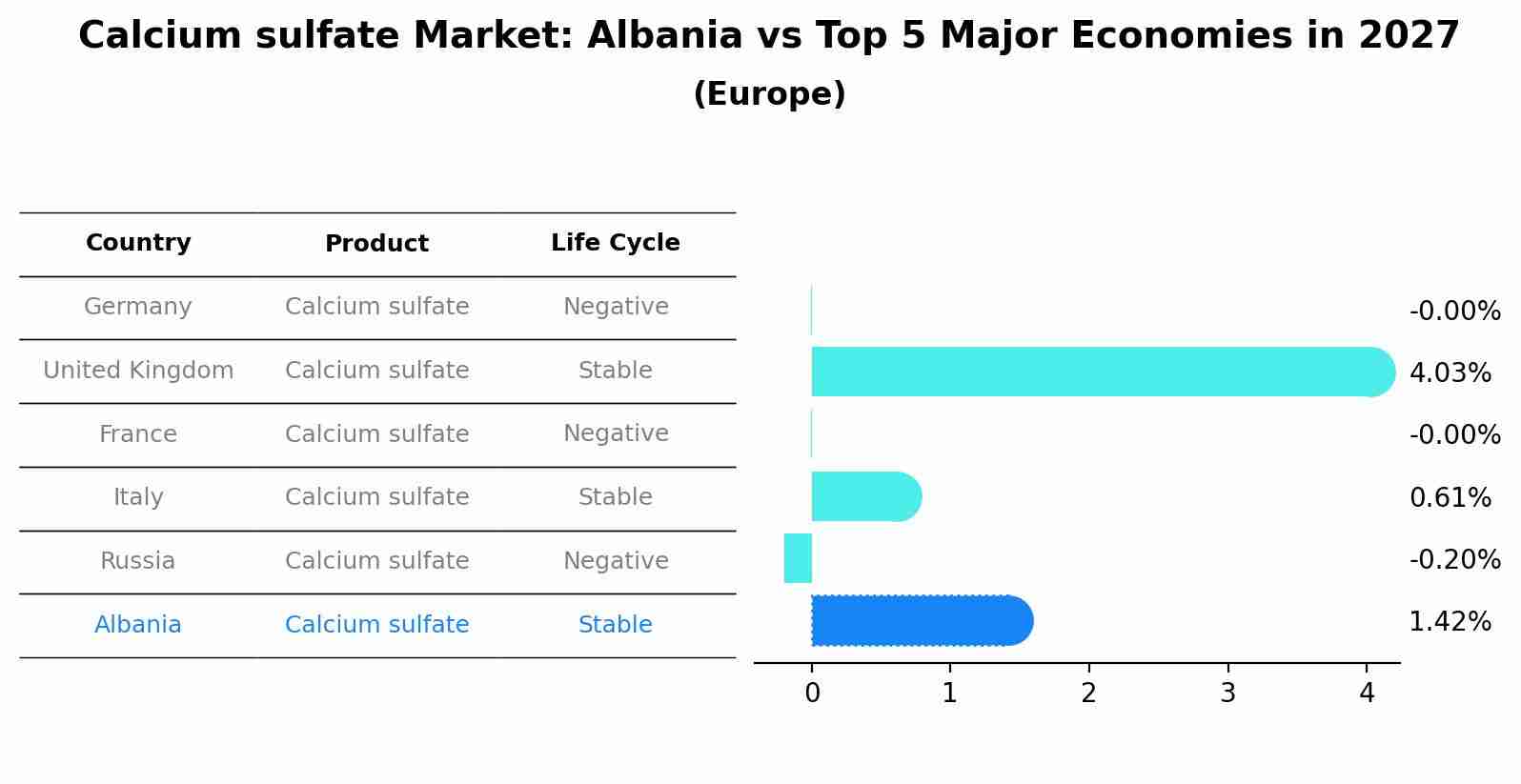 Calcium sulfate Market: Albania vs Top 5 Major Economies in 2027
(Europe)

| Country | Product | Life Cycle |
|---|---|---|
| Germany | Calcium sulfate | Negative |
| United Kingdom | Calcium sulfate | Stable |
| France | Calcium sulfate | Negative |
| Italy | Calcium sulfate | Stable |
| Russia | Calcium sulfate | Negative |
| Albania | Calcium sulfate | Stable |

-0.00%
4.03%
-0.00%
0.61%
-0.20%
1.42%

0 1 2 3 4